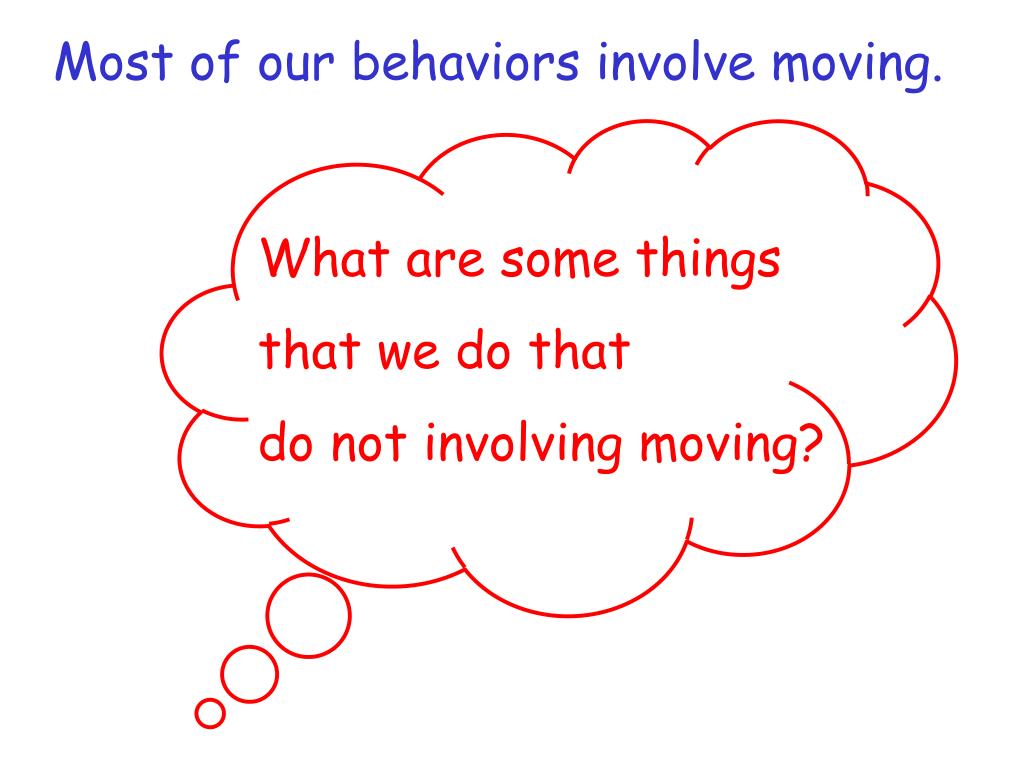 Most of our behaviors involve moving.

What are some things that we do that do not involving moving?